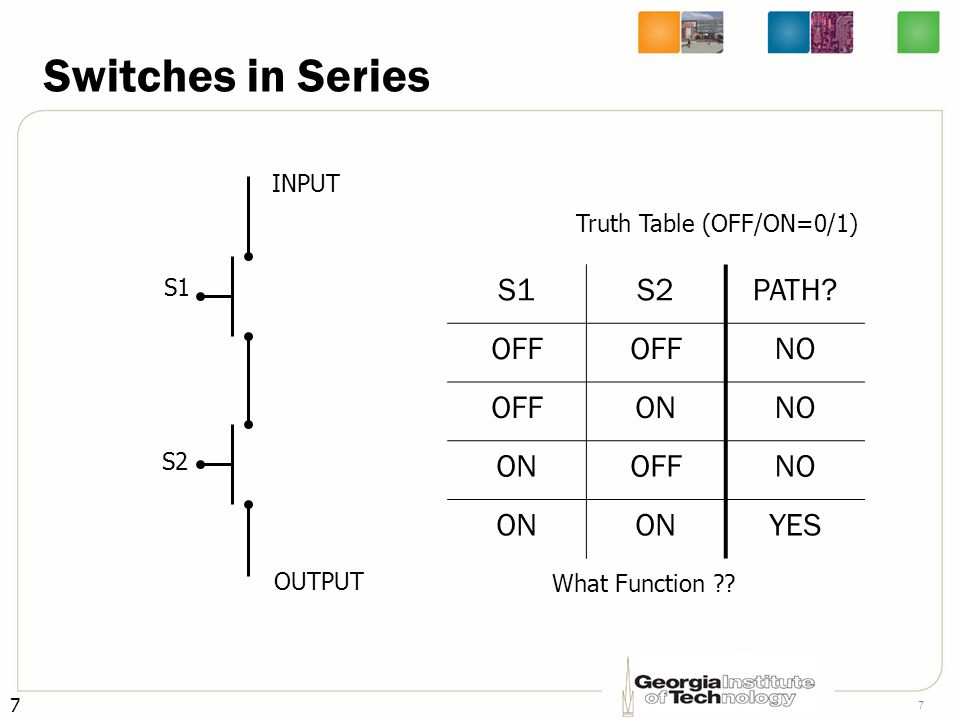 Switches in Series

INPUT

S1

S2

OUTPUT

Truth Table (OFF/ON=0/1)

| S1 | S2 | PATH? |
|---|---|---|
| OFF | OFF | NO |
| OFF | ON | NO |
| ON | OFF | NO |
| ON | ON | YES |

What Function ??

Georgia Institute of Technology

7

7